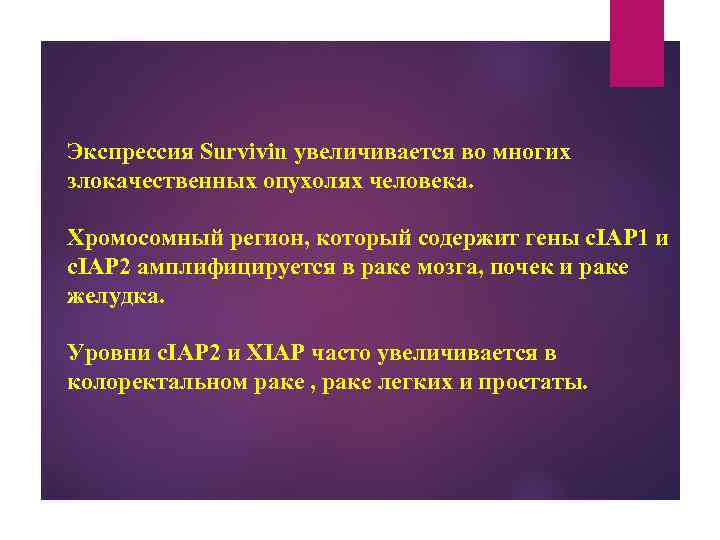 Экспрессия Survivin увеличивается во многих злокачественных опухолях человека.

Хромосомный регион, который содержит гены cIAP1 и cIAP2 амплифицируется в раке мозга, почек и раке желудка.

Уровни cIAP2 и XIAP часто увеличивается в колоректальном раке , раке легких и простаты.